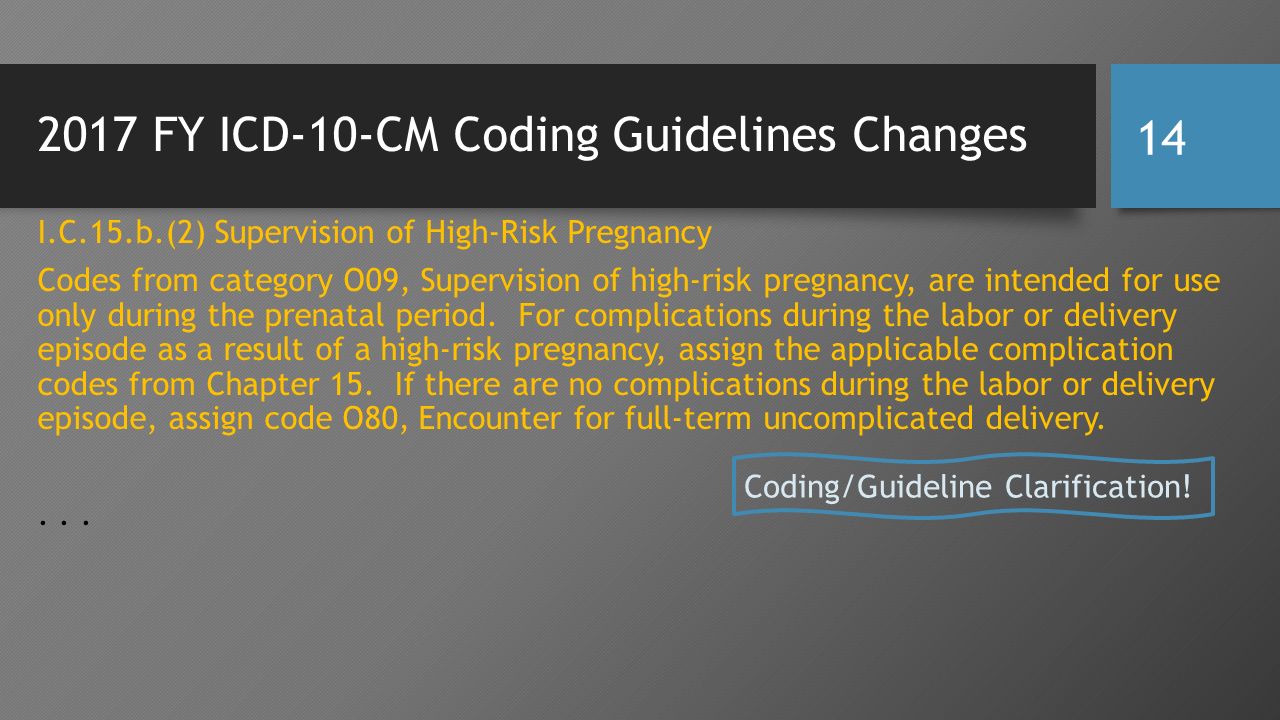 2017 FY ICD-10-CM Coding Guidelines Changes

14

I.C.15.b.(2) Supervision of High-Risk Pregnancy

Codes from category O09, Supervision of high-risk pregnancy, are intended for use only during the prenatal period. For complications during the labor or delivery episode as a result of a high-risk pregnancy, assign the applicable complication codes from Chapter 15. If there are no complications during the labor or delivery episode, assign code O80, Encounter for full-term uncomplicated delivery.

Coding/Guideline Clarification!

. . .